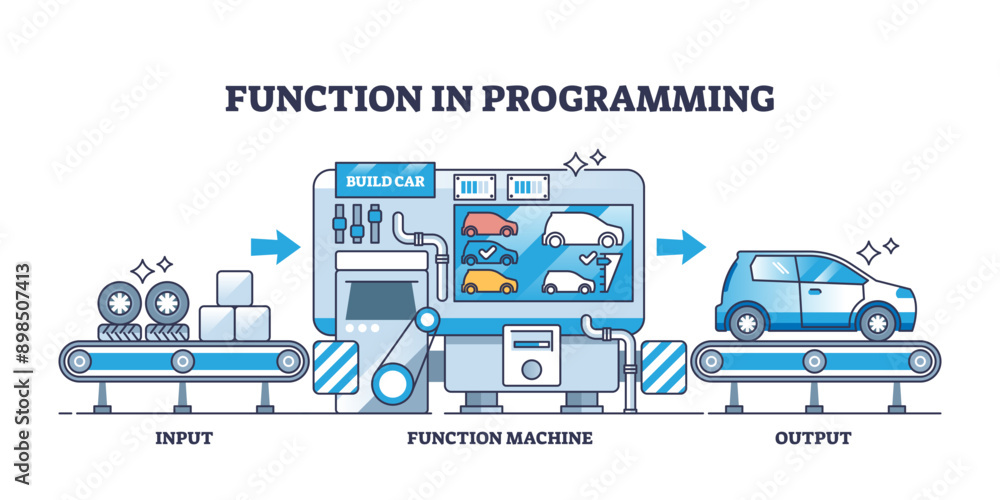 FUNCTION IN PROGRAMMING

BUILD CAR

INPUT

FUNCTION MACHINE

OUTPUT

Adobe Stock | #898507413